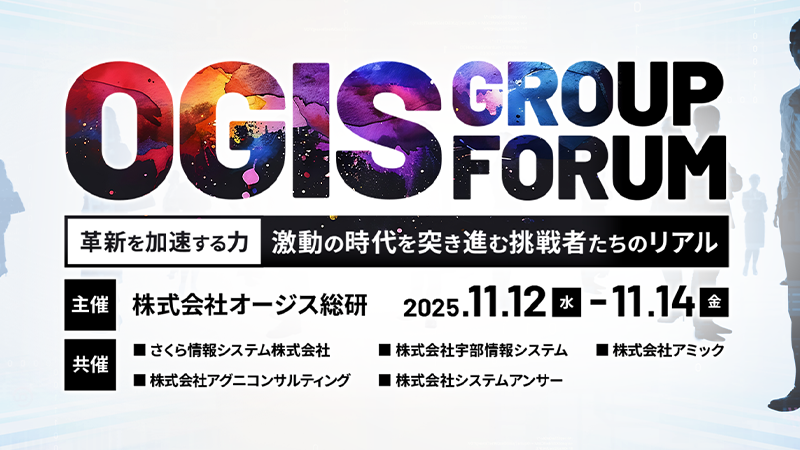 OGIS GROUP FORUM

革新を加速する力 激動の時代を突き進む挑戦者たちのリアル

主催 株式会社オージス総研 2025.11.12 水 - 11.14 金

共催
■ さくら情報システム株式会社 ■ 株式会社宇部情報システム ■ 株式会社アミック
■ 株式会社アグニコンサルティング ■ 株式会社システムアンサー